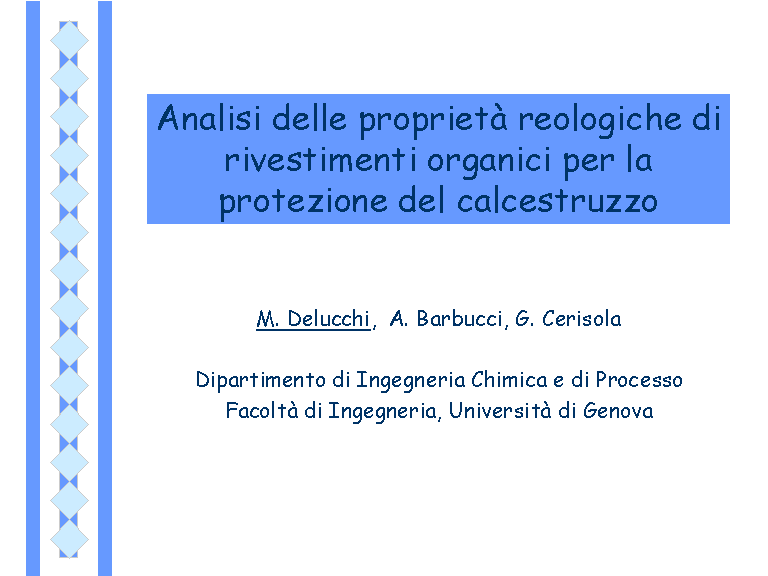 Analisi delle proprietà reologiche di rivestimenti organici per la protezione del calcestruzzo

M. Delucchi, A. Barbucci, G. Cerisola

Dipartimento di Ingegneria Chimica e di Processo
Facoltà di Ingegneria, Università di Genova